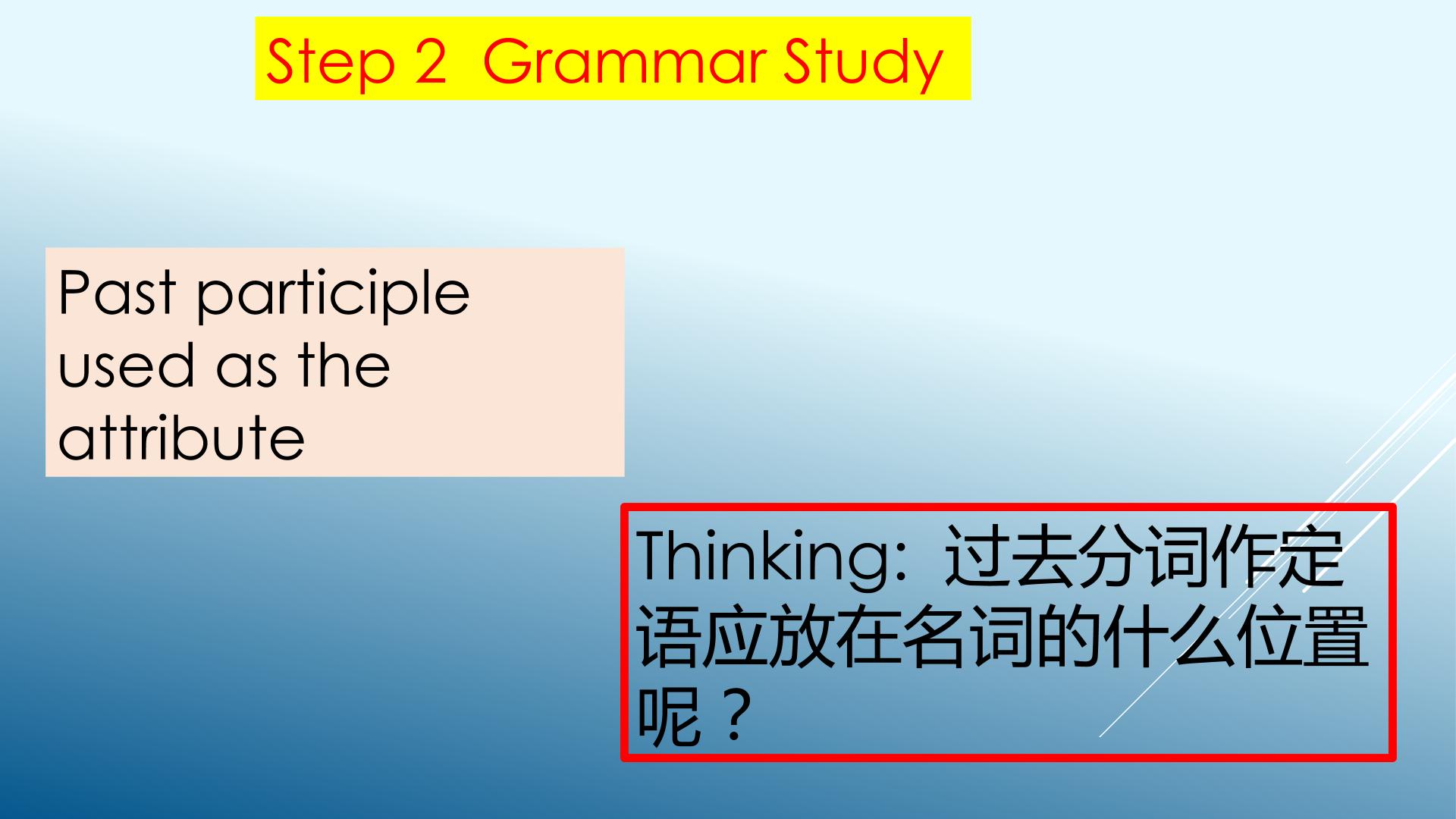 Step 2  Grammar Study

Past participle used as the attribute

Thinking：过去分词作定语应放在名词的什么位置呢？